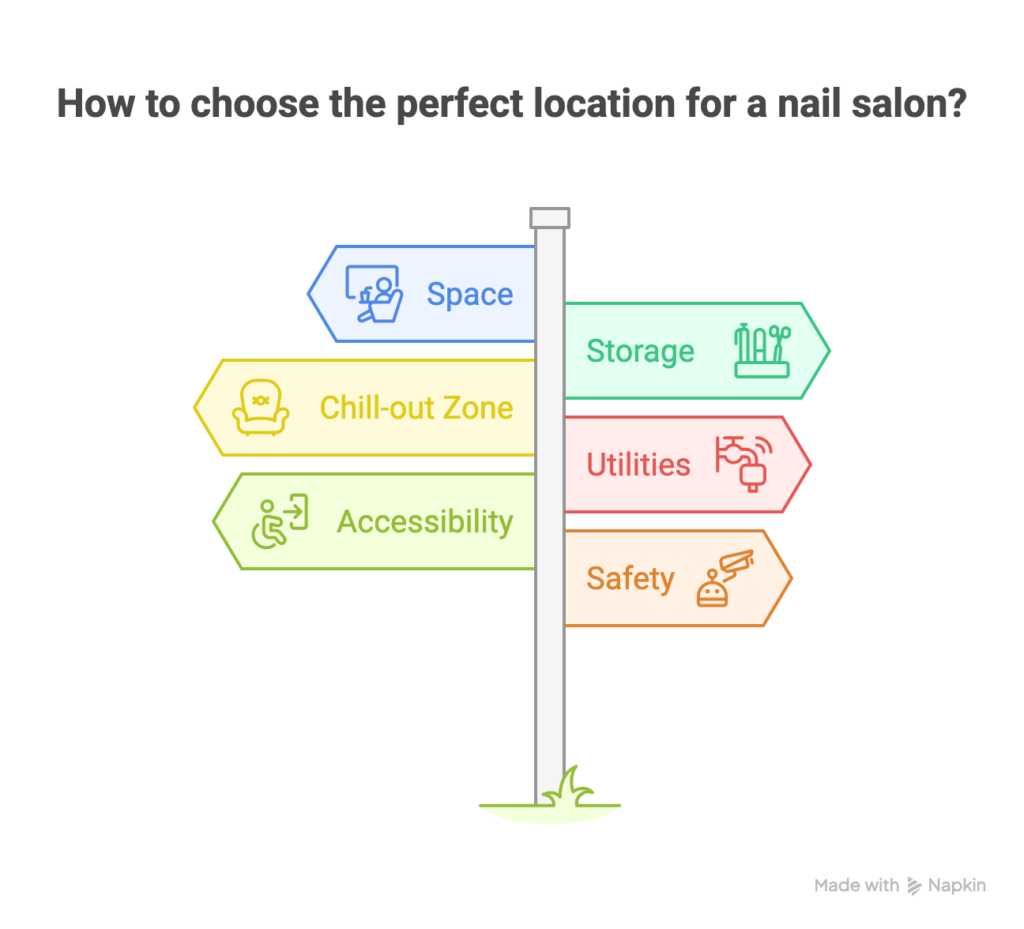 How to choose the perfect location for a nail salon?

Space

Storage

Chill-out Zone

Utilities

Accessibility

Safety

Made with Napkin